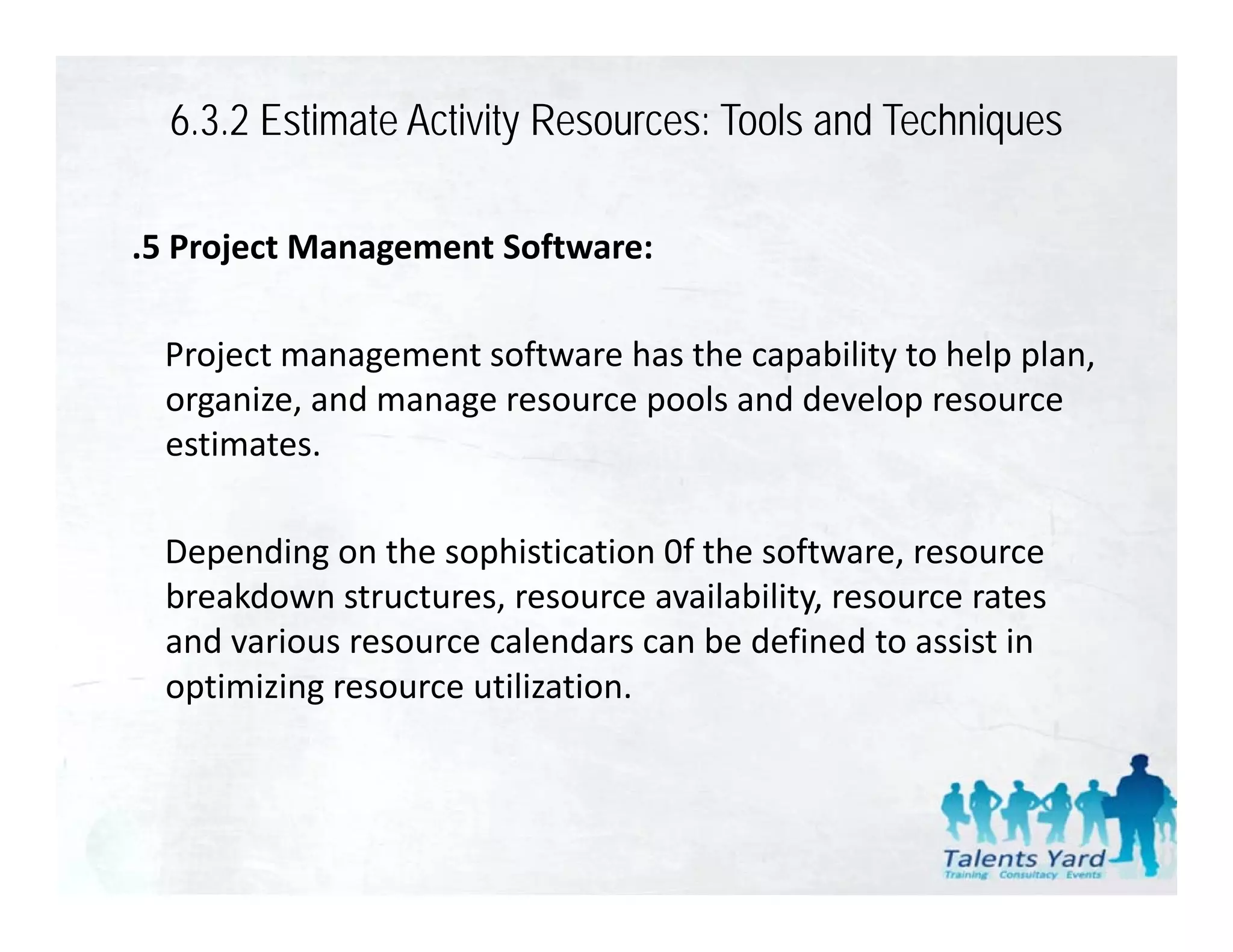 6.3.2 Estimate Activity Resources: Tools and Techniques

.5 Project Management Software:

Project management software has the capability to help plan, organize, and manage resource pools and develop resource estimates.

Depending on the sophistication 0f the software, resource breakdown structures, resource availability, resource rates and various resource calendars can be defined to assist in optimizing resource utilization.

Talents Yard
Training Consultacy Events